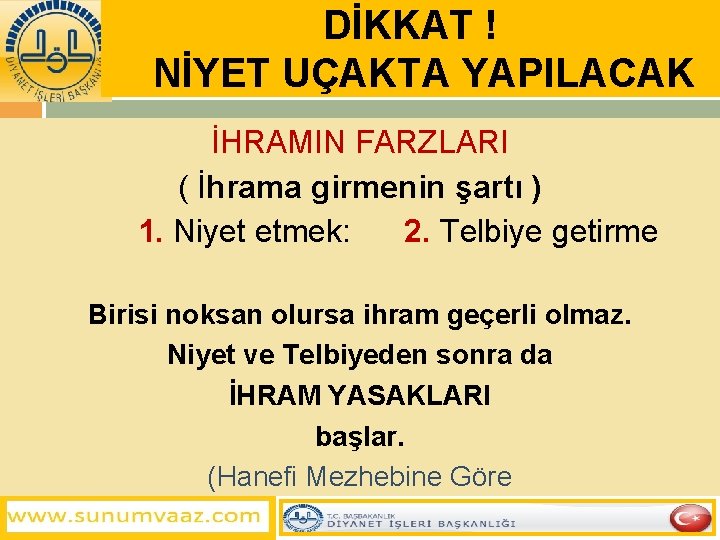 DİYANET İŞLERİ BAŞKANLIĞI

DİKKAT !
NİYET UÇAKTA YAPILACAK

İHRAMIN FARZLARI
( İhrama girmenin şartı )
1. Niyet etmek: 2. Telbiye getirme

Birisi noksan olursa ihram geçerli olmaz.
Niyet ve Telbiyeden sonra da
İHRAM YASAKLARI
başlar.
(Hanefi Mezhebine Göre

www.sunumvaaz.com

T.C. BAŞBAKANLIK
DİYANET İŞLERİ BAŞKANLIĞI